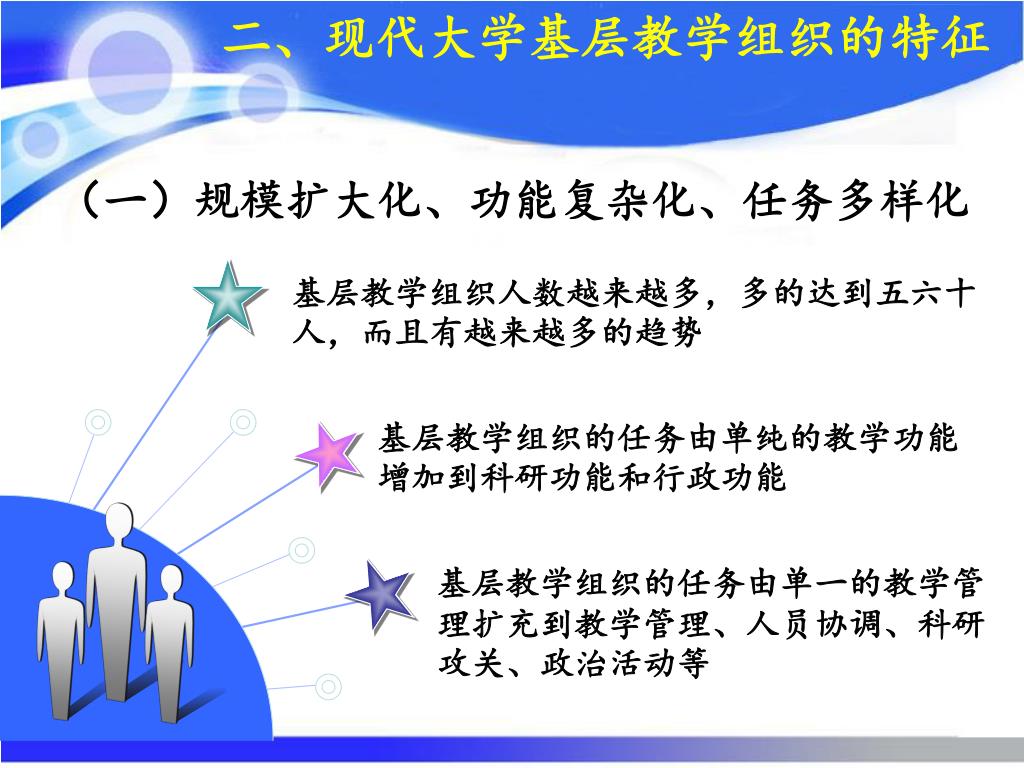 二、现代大学基层教学组织的特征

（一）规模扩大化、功能复杂化、任务多样化

基层教学组织人数越来越多，多的达到五六十人，而且有越来越多的趋势

基层教学组织的任务由单纯的教学功能增加到科研功能和行政功能

基层教学组织的任务由单一的教学管理扩充到教学管理、人员协调、科研攻关、政治活动等